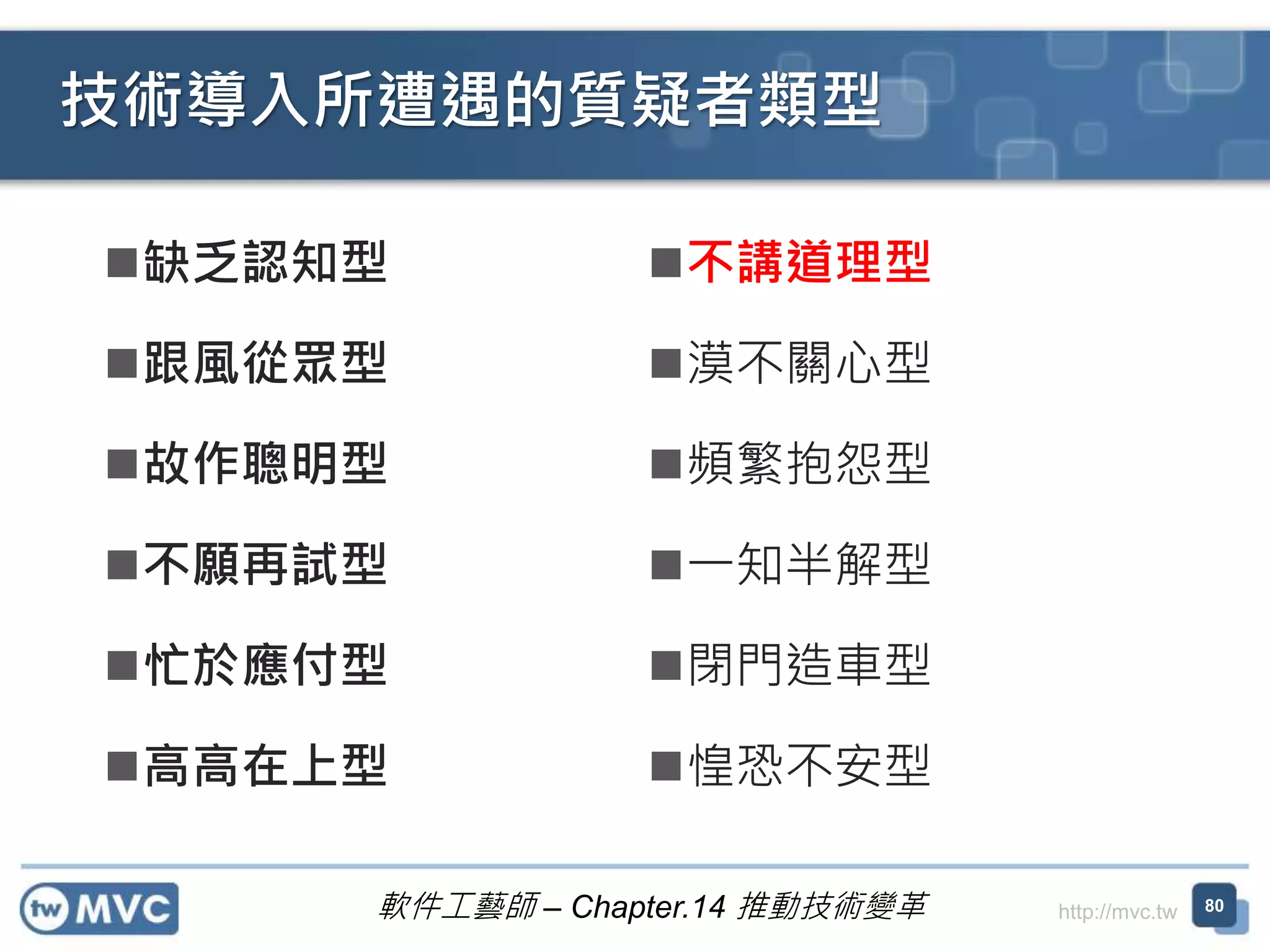 技術導入所遭遇的質疑者類型

■缺乏認知型
■跟風從眾型
■故作聰明型
■不願再試型
■忙於應付型
■高高在上型

■不講道理型
■漠不關心型
■頻繁抱怨型
■一知半解型
■閉門造車型
■惶恐不安型

tw MVC
軟件工藝師 – Chapter.14 推動技術變革
http://mvc.tw
80